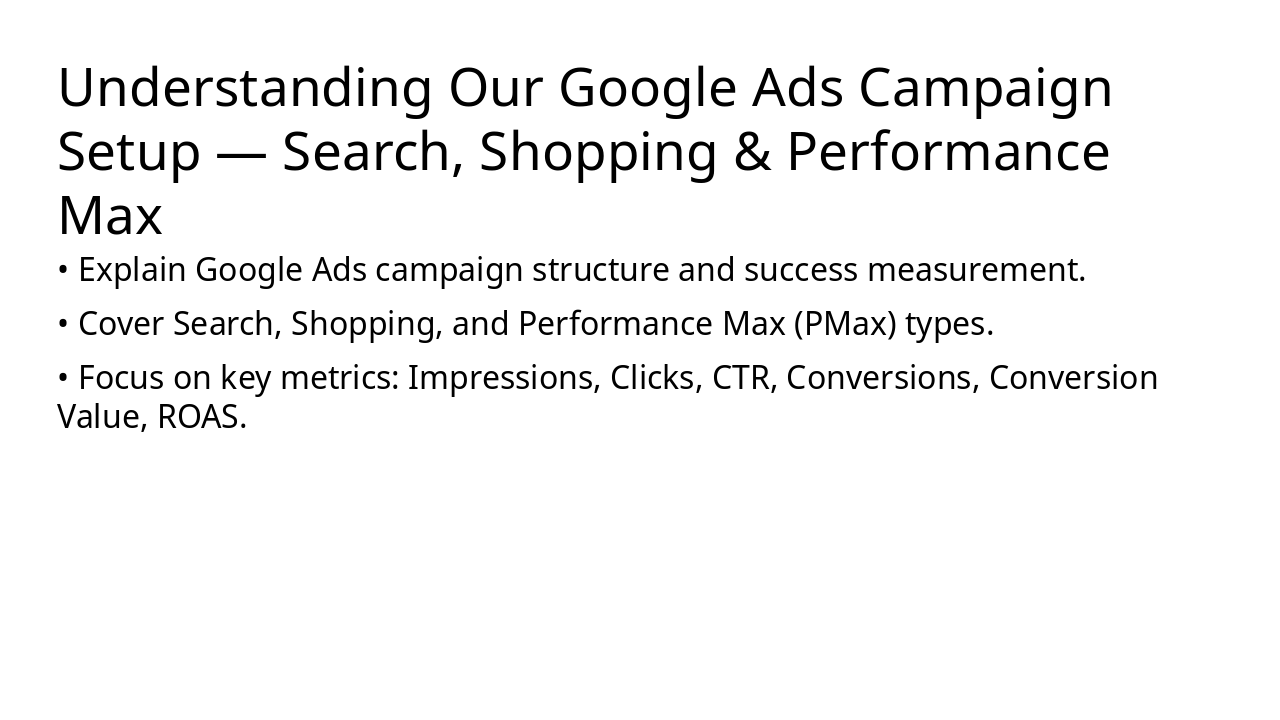 Understanding Our Google Ads Campaign Setup — Search, Shopping & Performance Max

• Explain Google Ads campaign structure and success measurement.

• Cover Search, Shopping, and Performance Max (PMax) types.

• Focus on key metrics: Impressions, Clicks, CTR, Conversions, Conversion Value, ROAS.